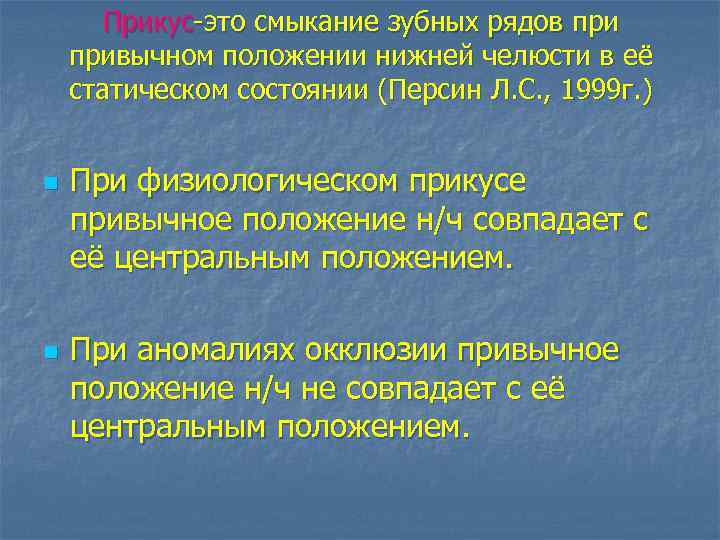 Прикус-это смыкание зубных рядов при привычном положении нижней челюсти в её статическом состоянии (Персин Л.С., 1999г.)

При физиологическом прикусе привычное положение н/ч совпадает с её центральным положением.

При аномалиях окклюзии привычное положение н/ч не совпадает с её центральным положением.